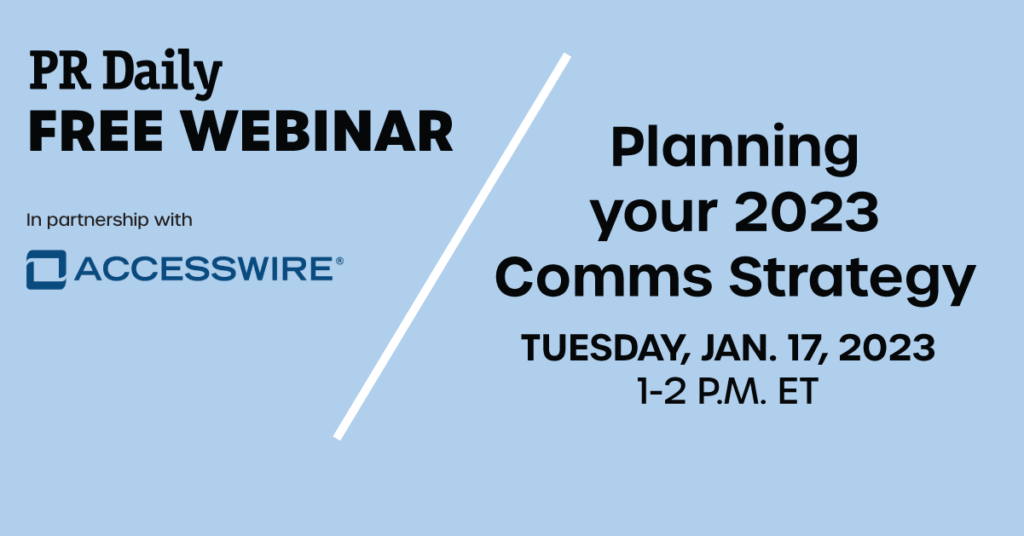 PR Daily
FREE WEBINAR

In partnership with

ACCESSWIRE®

Planning your 2023 Comms Strategy

TUESDAY, JAN. 17, 2023
1-2 P.M. ET